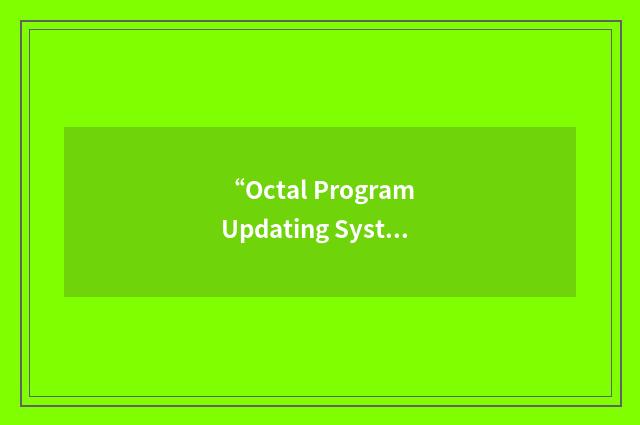 “Octal Program Updating Syst…